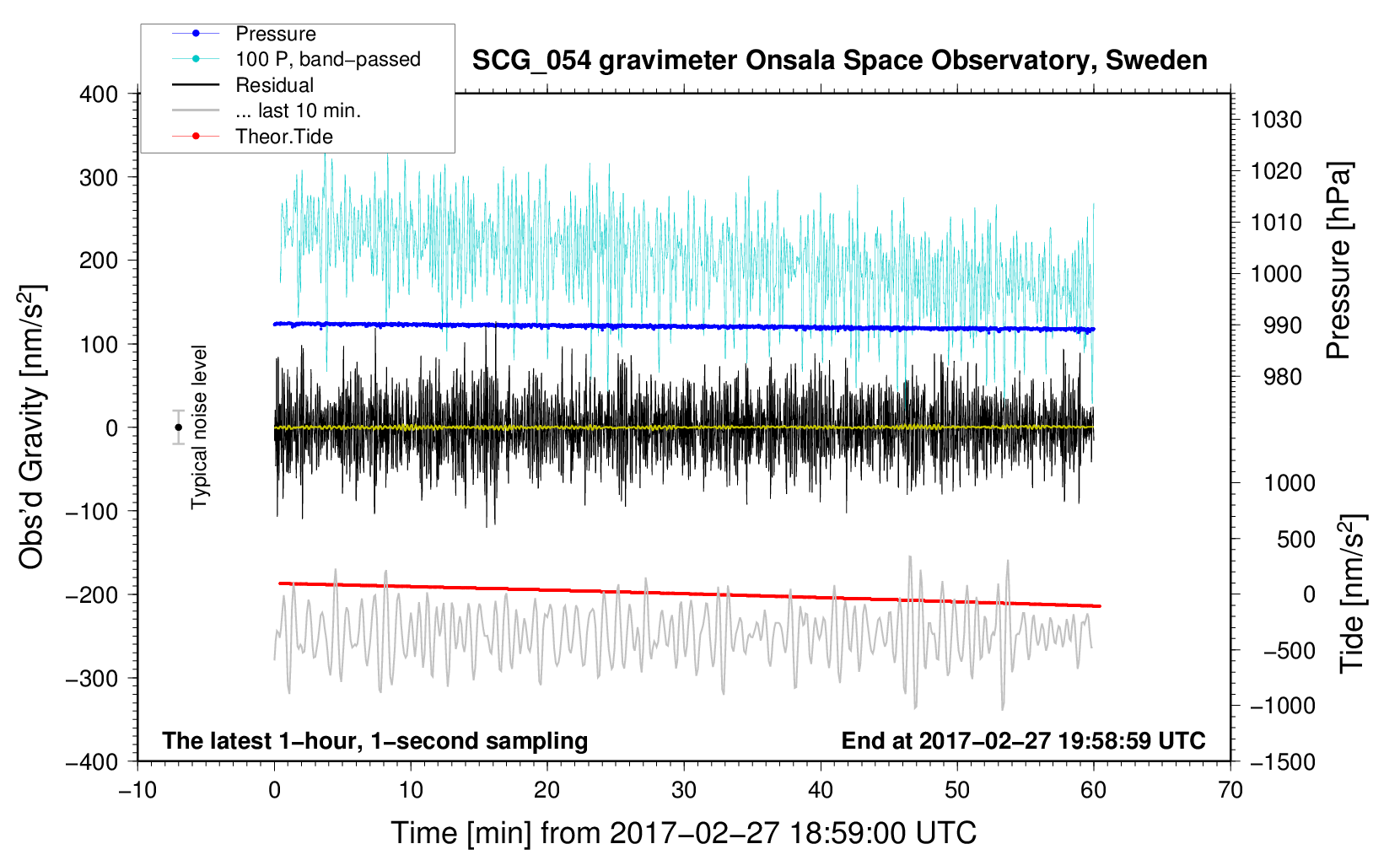 Pressure
100 P, band−passed
Residual
... last 10 min.
Theor.Tide

SCG_054 gravimeter Onsala Space Observatory, Sweden

400
300
200
100
0
−100
−200
−300
−400

Obs'd Gravity [nm/s$^2$]

Typical noise level

1030
1020
1010
1000
990
980

Pressure [hPa]

1000
500
0
−500
−1000
−1500

Tide [nm/s$^2$]

The latest 1−hour, 1−second sampling

End at 2017−02−27 19:58:59 UTC

−10
0
10
20
30
40
50
60
70

Time [min] from 2017−02−27 18:59:00 UTC